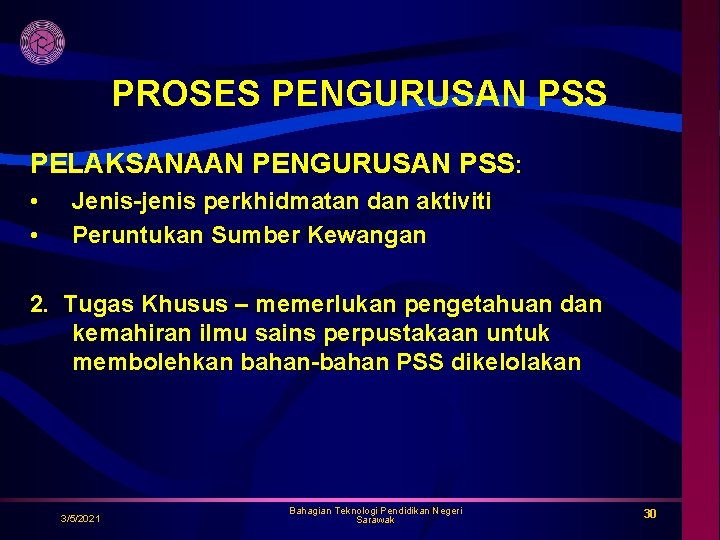 PROSES PENGURUSAN PSS

PELAKSANAAN PENGURUSAN PSS:

• Jenis-jenis perkhidmatan dan aktiviti
• Peruntukan Sumber Kewangan

2. Tugas Khusus – memerlukan pengetahuan dan kemahiran ilmu sains perpustakaan untuk membolehkan bahan-bahan PSS dikelolakan

3/5/2021

Bahagian Teknologi Pendidikan Negeri Sarawak

30